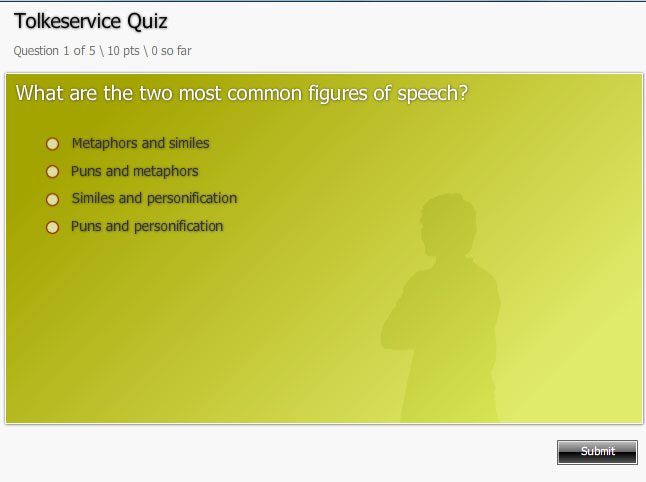 Tolkeservice Quiz

Question 1 of 5 \ 10 pts \ 0 so far

What are the two most common figures of speech?

Metaphors and similes
Puns and metaphors
Similes and personification
Puns and personification

Submit